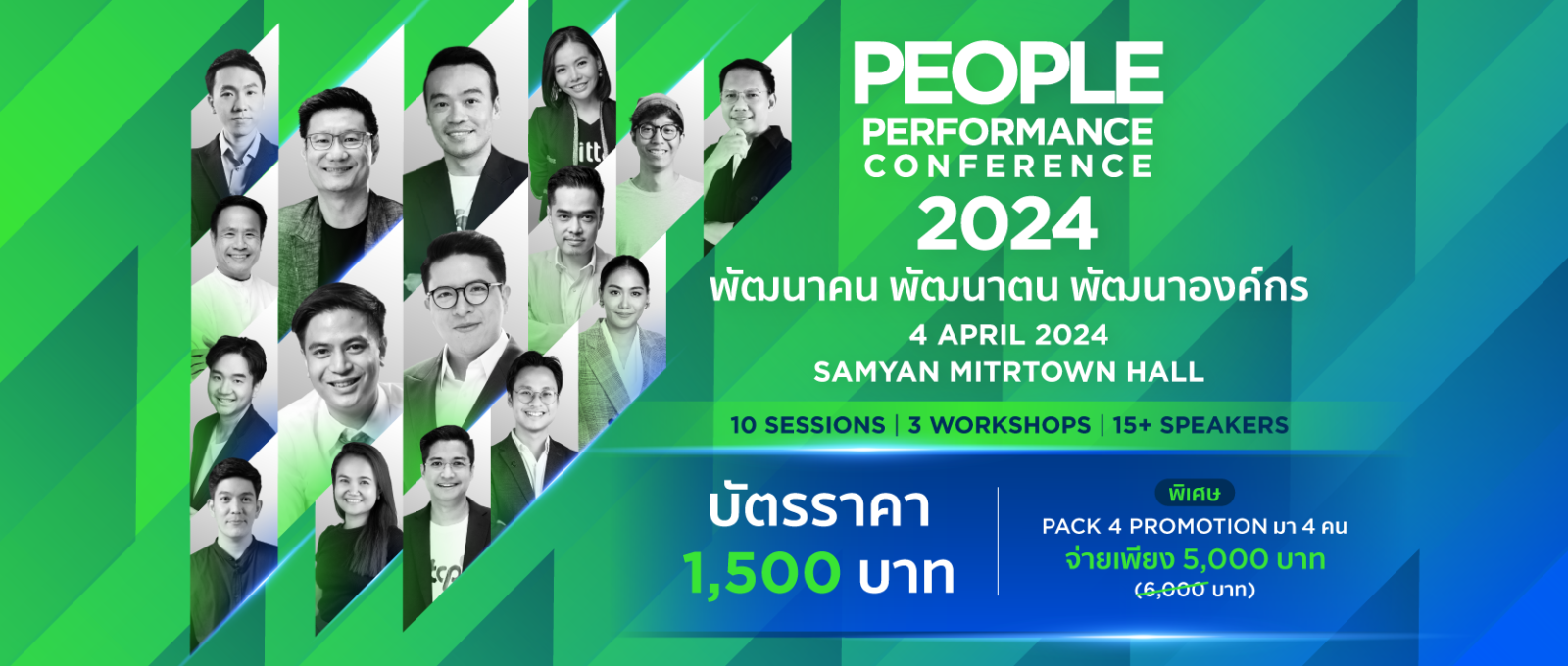 PEOPLE
PERFORMANCE
CONFERENCE
2024
พัฒนาคน พัฒนาตน พัฒนาองค์กร
4 APRIL 2024
SAMYAN MITRTOWN HALL

10 SESSIONS | 3 WORKSHOPS | 15+ SPEAKERS

บัตรราคา
1,500 บาท

พิเศษ
PACK 4 PROMOTION มา 4 คน
จ่ายเพียง 5,000 บาท
(6,000 บาท)